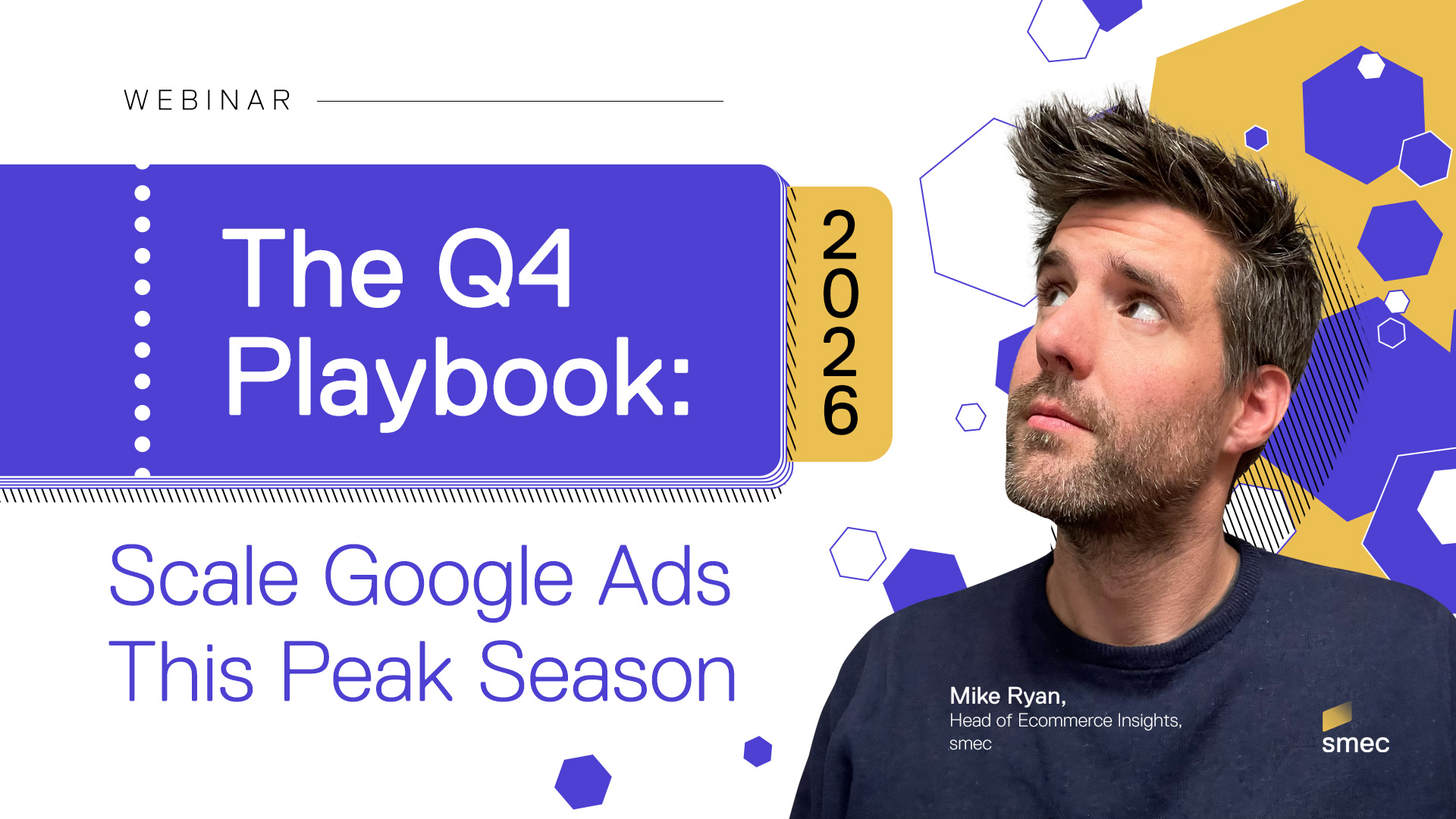 WEBINAR

The Q4 Playbook:

2026

Scale Google Ads This Peak Season

Mike Ryan,
Head of Ecommerce Insights, smec

smec